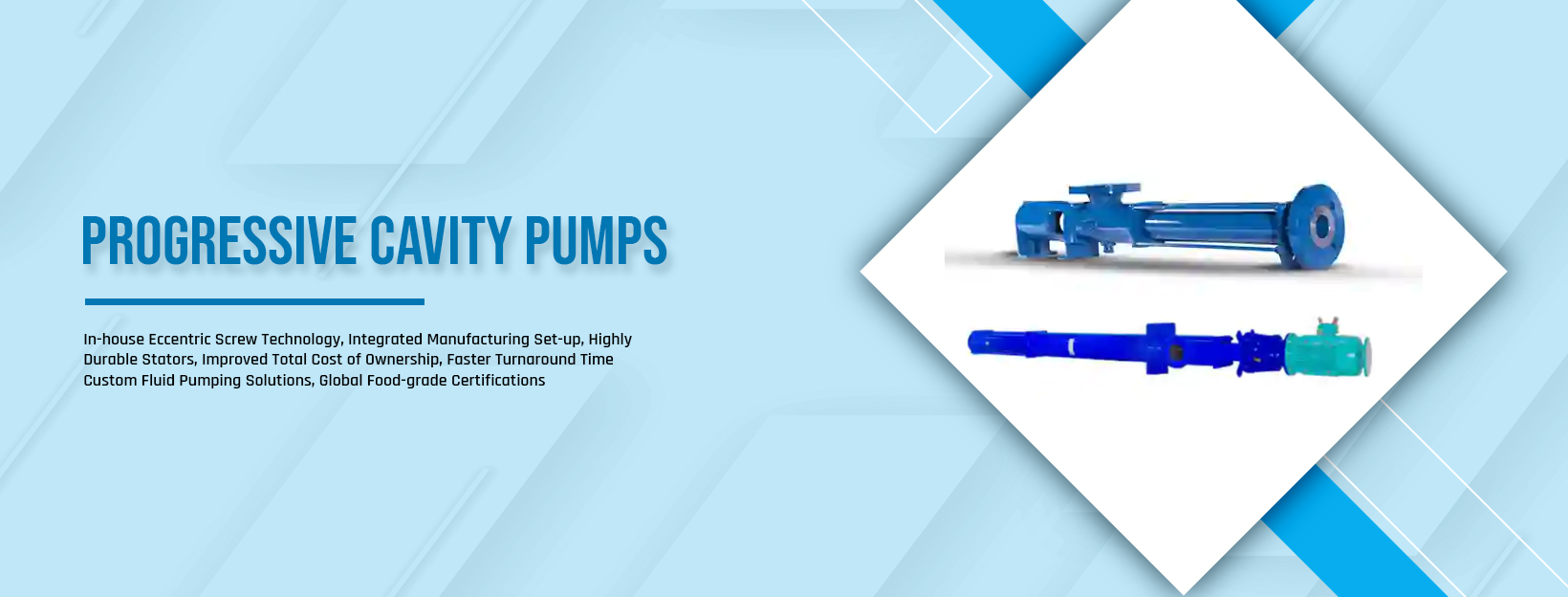 PROGRESSIVE CAVITY PUMPS

In-house Eccentric Screw Technology, Integrated Manufacturing Set-up, Highly Durable Stators, Improved Total Cost of Ownership, Faster Turnaround Time Custom Fluid Pumping Solutions, Global Food-grade Certifications